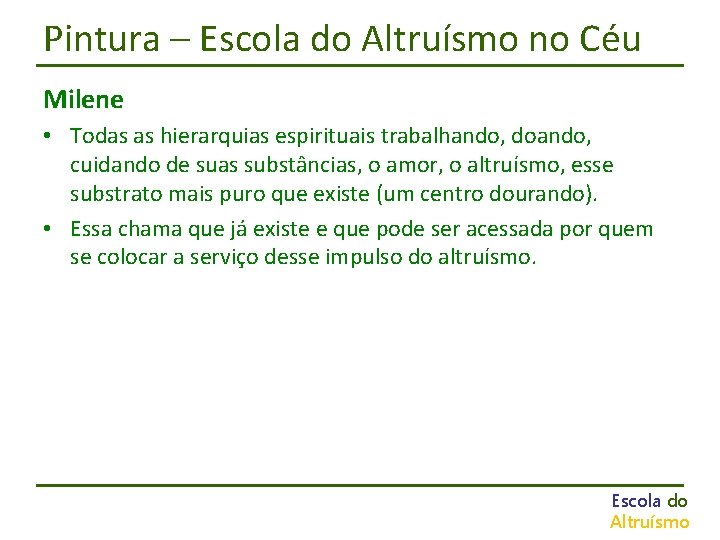 Pintura – Escola do Altruísmo no Céu

Milene

• Todas as hierarquias espirituais trabalhando, doando, cuidando de suas substâncias, o amor, o altruísmo, esse substrato mais puro que existe (um centro dourando).

• Essa chama que já existe e que pode ser acessada por quem se colocar a serviço desse impulso do altruísmo.

Escola do
Altruísmo